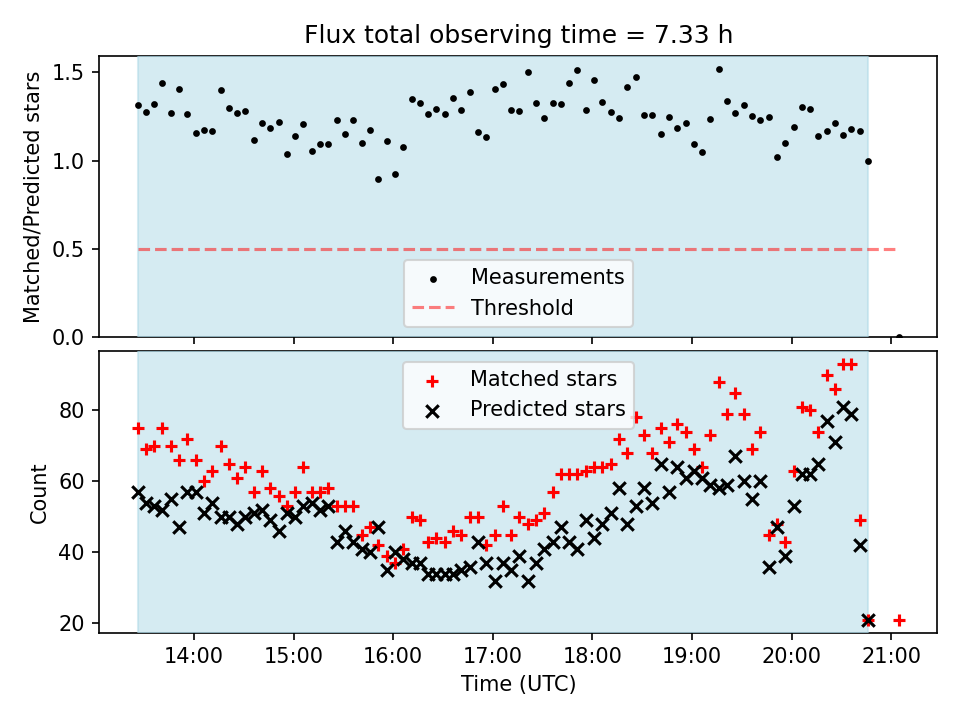 Flux total observing time = 7.33 h

Matched/Predicted stars

1.5
1.0
0.5
0.0

Measurements
Threshold

Matched stars
Predicted stars

Count

80
60
40
20

14:00
15:00
16:00
17:00
18:00
19:00
20:00
21:00

Time (UTC)